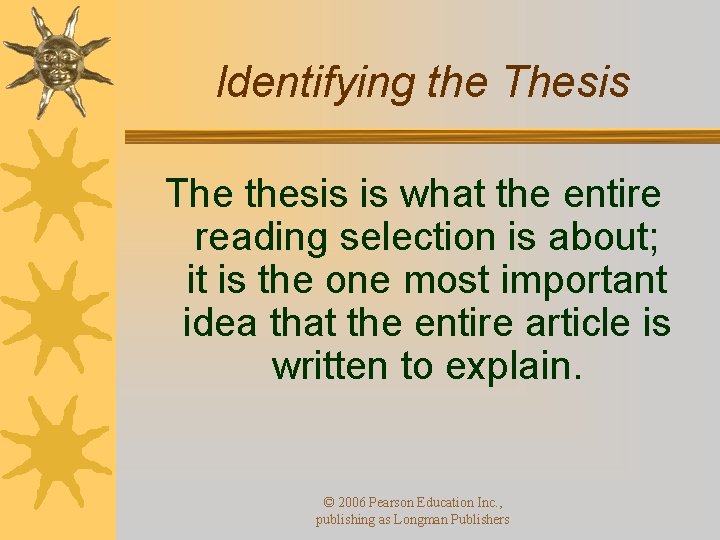 Identifying the Thesis

The thesis is what the entire reading selection is about; it is the one most important idea that the entire article is written to explain.

© 2006 Pearson Education Inc., publishing as Longman Publishers